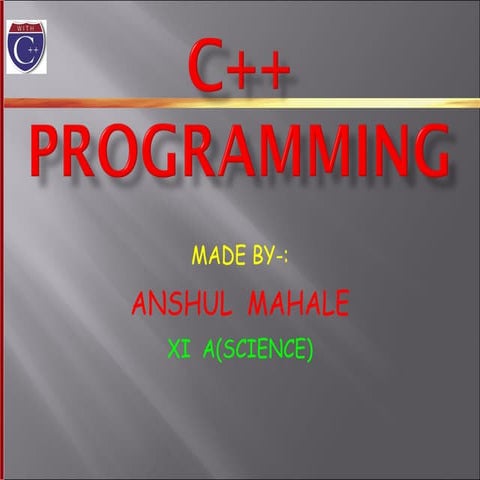 WITH
C++

C++

PROGRAMMING

MADE BY-:

ANSHUL MAHALE

XI A(SCIENCE)